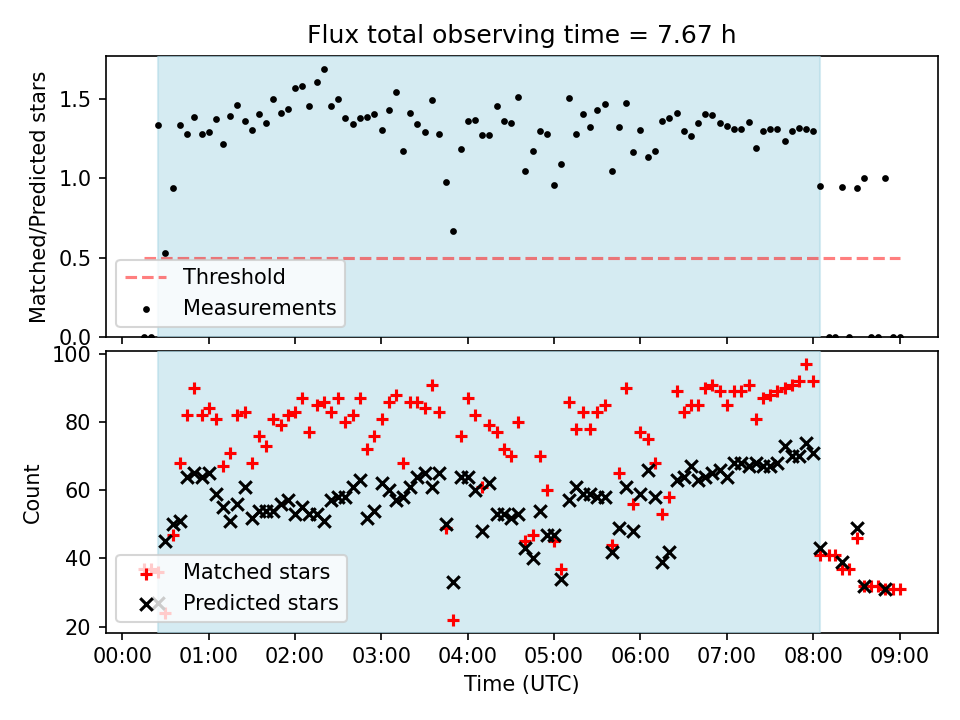 Flux total observing time = 7.67 h

Matched/Predicted stars

1.5
1.0
0.5
0.0

Threshold
Measurements

Count

100
80
60
40
20

Matched stars
Predicted stars

00:00 01:00 02:00 03:00 04:00 05:00 06:00 07:00 08:00 09:00

Time (UTC)